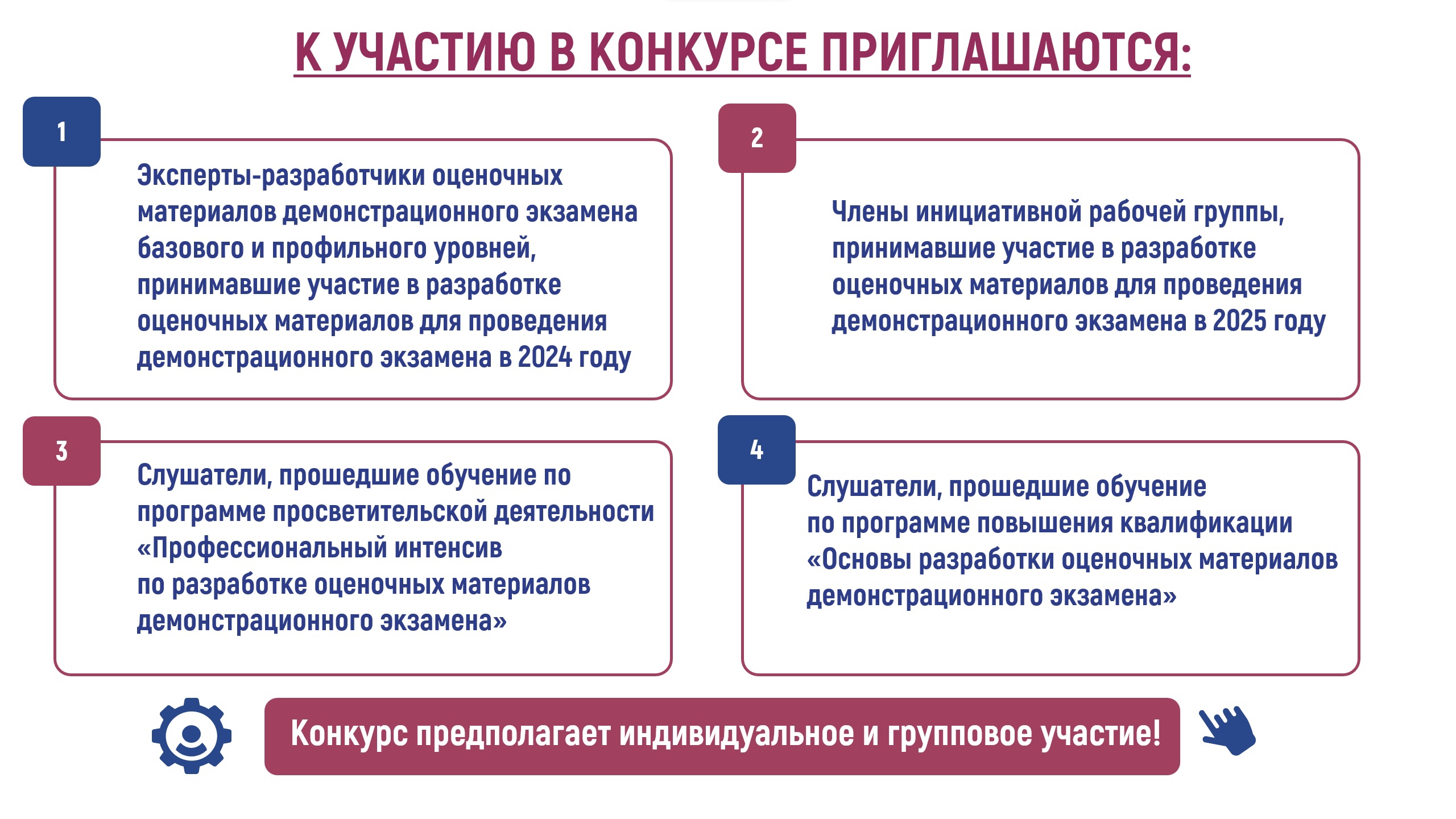 К УЧАСТИЮ В КОНКУРСЕ ПРИГЛАШАЮТСЯ:

1

Эксперты-разработчики оценочных материалов демонстрационного экзамена базового и профильного уровней, принимавшие участие в разработке оценочных материалов для проведения демонстрационного экзамена в 2024 году

2

Члены инициативной рабочей группы, принимавшие участие в разработке оценочных материалов для проведения демонстрационного экзамена в 2025 году

3

Слушатели, прошедшие обучение по программе просветительской деятельности «Профессиональный интенсив по разработке оценочных материалов демонстрационного экзамена»

4

Слушатели, прошедшие обучение по программе повышения квалификации «Основы разработки оценочных материалов демонстрационного экзамена»

Конкурс предполагает индивидуальное и групповое участие!